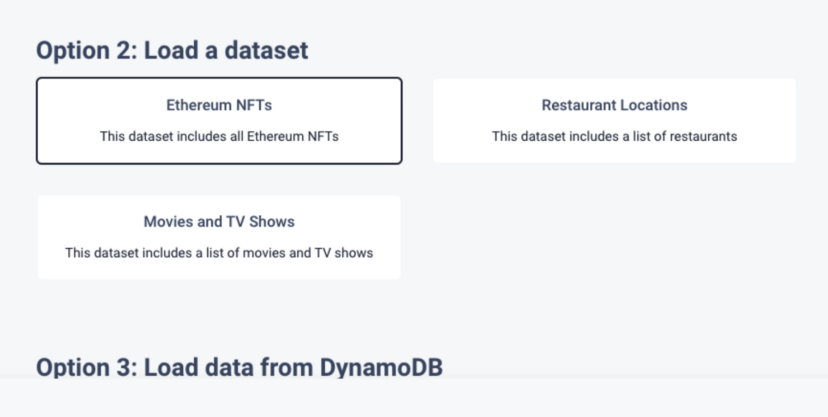 Option 2: Load a dataset

Ethereum NFTs

This dataset includes all Ethereum NFTs

Restaurant Locations

This dataset includes a list of restaurants

Movies and TV Shows

This dataset includes a list of movies and TV shows

Option 3: Load data from DynamoDB